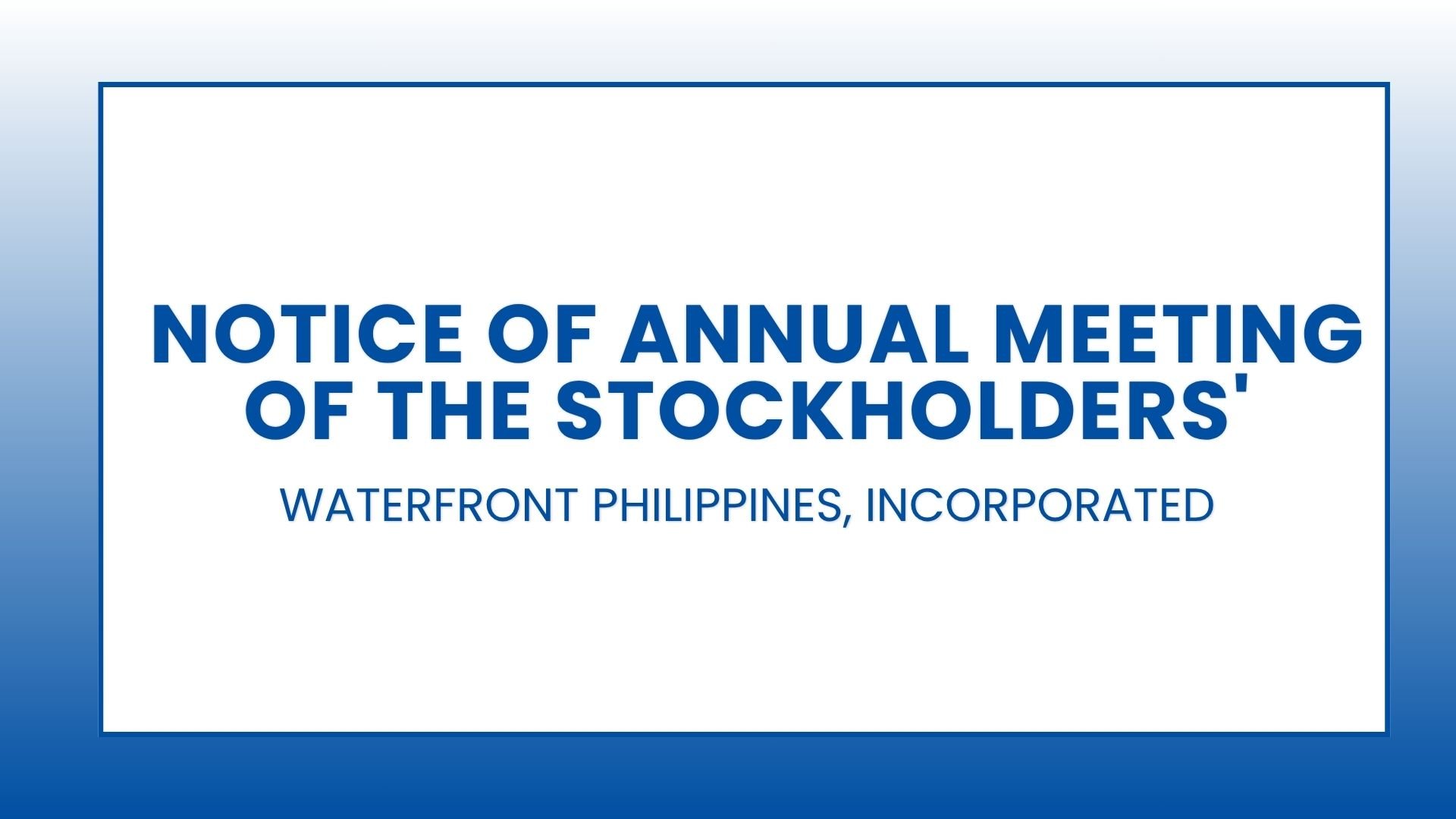 NOTICE OF ANNUAL MEETING OF THE STOCKHOLDERS'

WATERFRONT PHILIPPINES, INCORPORATED